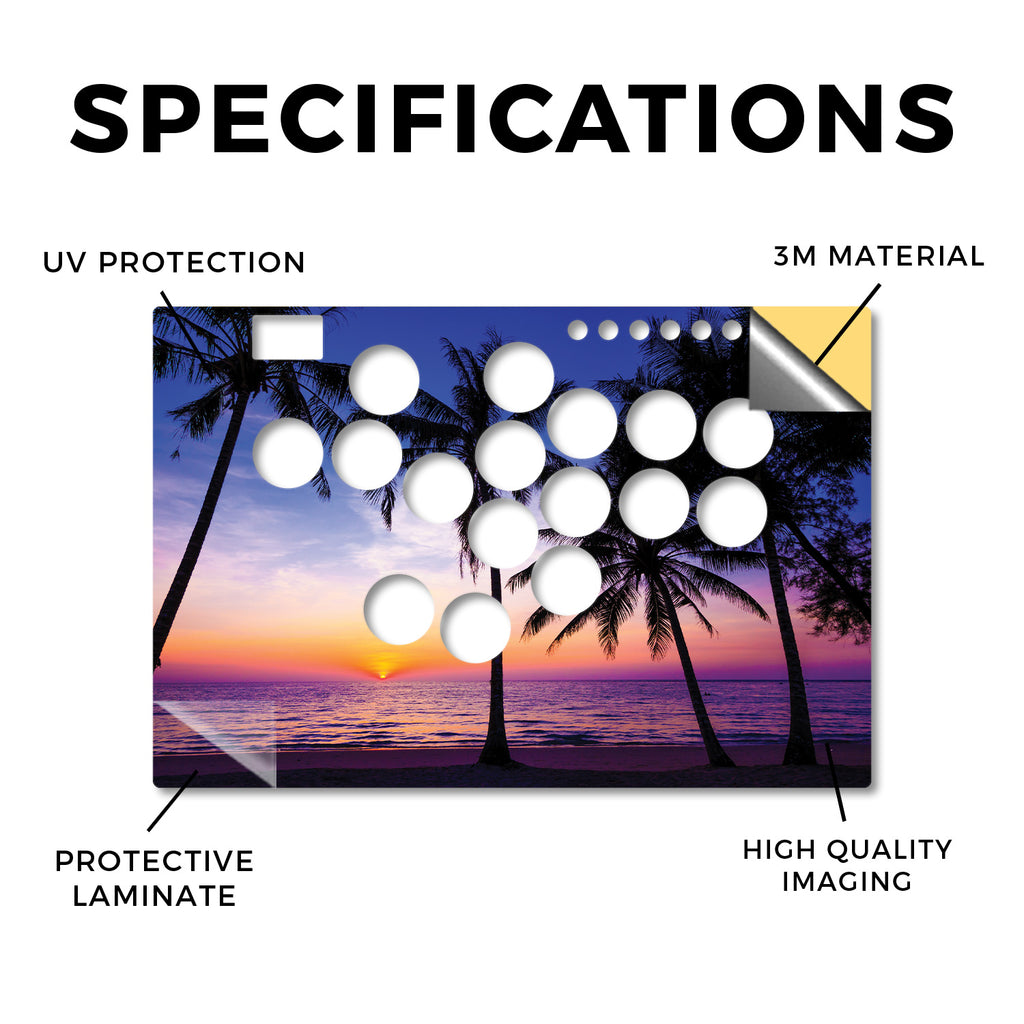 SPECIFICATIONS

UV PROTECTION

3M MATERIAL

PROTECTIVE LAMINATE

HIGH QUALITY IMAGING